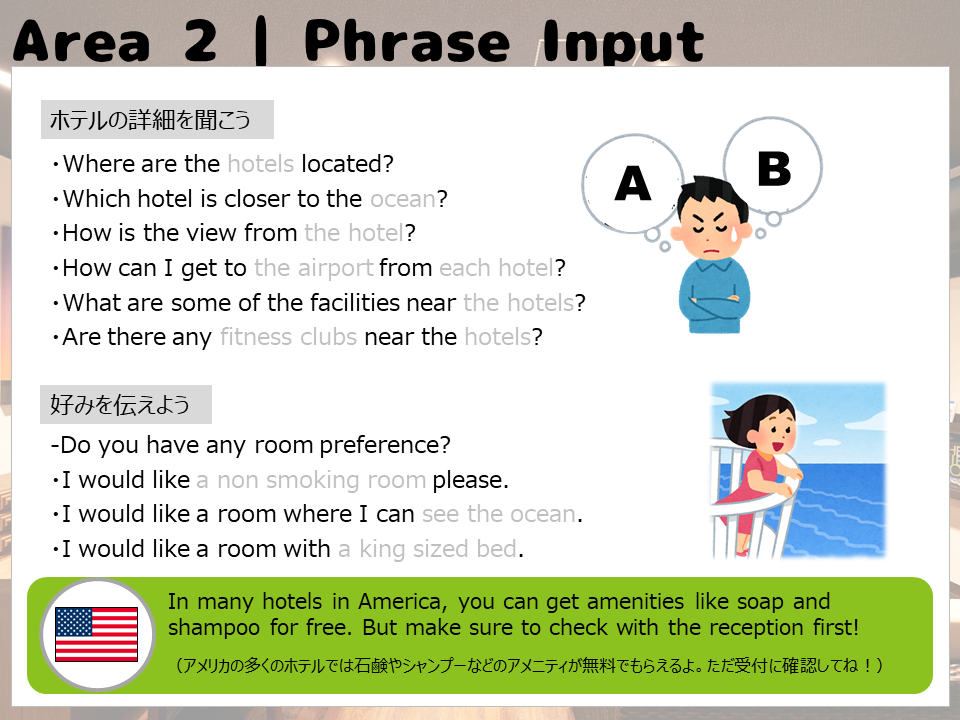 Area 2 | Phrase Input

ホテルの詳細を聞こう

・Where are the hotels located?
・Which hotel is closer to the ocean?
・How is the view from the hotel?
・How can I get to the airport from each hotel?
・What are some of the facilities near the hotels?
・Are there any fitness clubs near the hotels?

A

B

好みを伝えよう

-Do you have any room preference?
・I would like a non smoking room please.
・I would like a room where I can see the ocean.
・I would like a room with a king sized bed.

In many hotels in America, you can get amenities like soap and shampoo for free. But make sure to check with the reception first!

（アメリカの多くのホテルでは石鹸やシャンプーなどのアメニティが無料でもらえるよ。ただ受付に確認してね！）